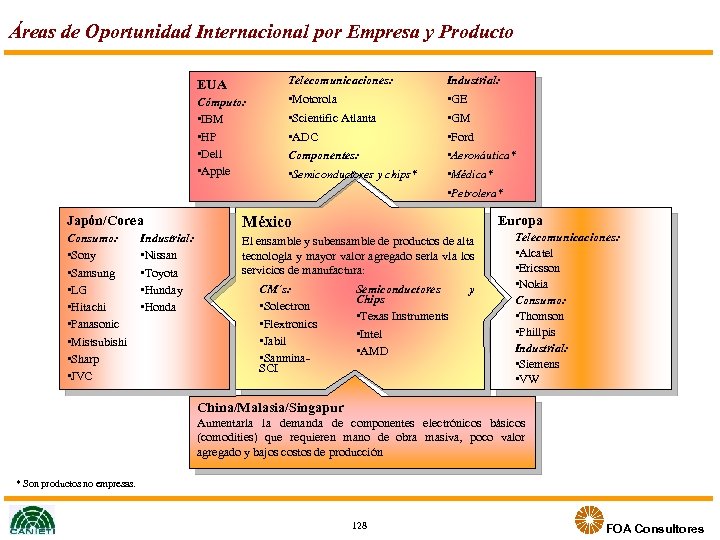 Áreas de Oportunidad Internacional por Empresa y Producto

EUA
Cómputo:
•IBM
•HP
•Dell
•Apple

Telecomunicaciones:
•Motorola
•Scientific Atlanta
•ADC
Componentes:
•Semiconductores y chips*

Industrial:
•GE
•GM
•Ford
•Aeronáutica*
•Médica*
•Petrolera*

Japón/Corea
Consumo:
•Sony
•Samsung
•LG
•Hitachi
•Panasonic
•Mistsubishi
•Sharp
•JVC

Industrial:
•Nissan
•Toyota
•Hunday
•Honda

México
El ensamble y subensamble de productos de alta tecnología y mayor valor agregado sería vía los servicios de manufactura:

CM´s:
•Solectron
•Flextronics
•Jabil
•Sanmina-SCI

Semiconductores y Chips
•Texas Instruments
•Intel
•AMD

Europa
Telecomunicaciones:
•Alcatel
•Ericsson
•Nokia
Consumo:
•Thomson
•Phillpis
Industrial:
•Siemens
•VW

China/Malasia/Singapur
Aumentaría la demanda de componentes electrónicos básicos (comodities) que requieren mano de obra masiva, poco valor agregado y bajos costos de producción

* Son productos no empresas.

CANIETI

128

FOA Consultores